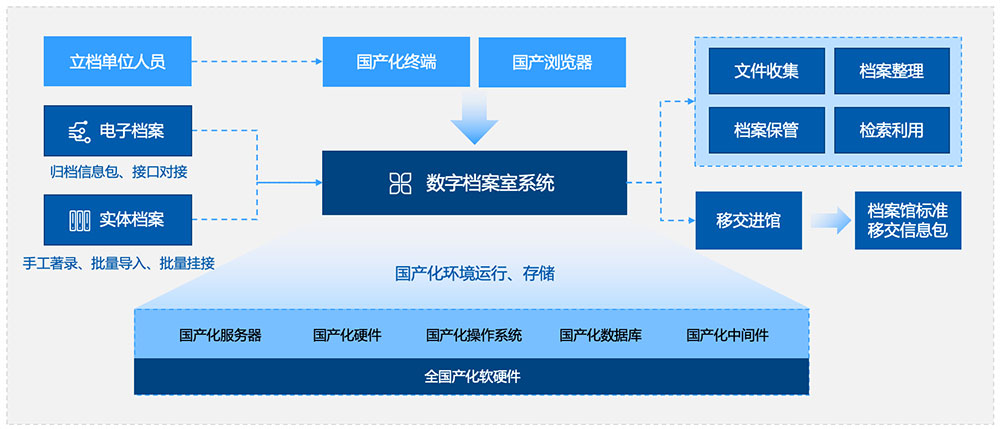 立档单位人员

国产化终端

国产浏览器

电子档案

归档信息包、接口对接

实体档案

手工著录、批量导入、批量挂接

数字档案室系统

文件收集

档案整理

档案保管

检索利用

移交进馆

档案馆标准移交信息包

国产化环境运行、存储

国产化服务器

国产化硬件

国产化操作系统

国产化数据库

国产化中间件

全国产化软硬件